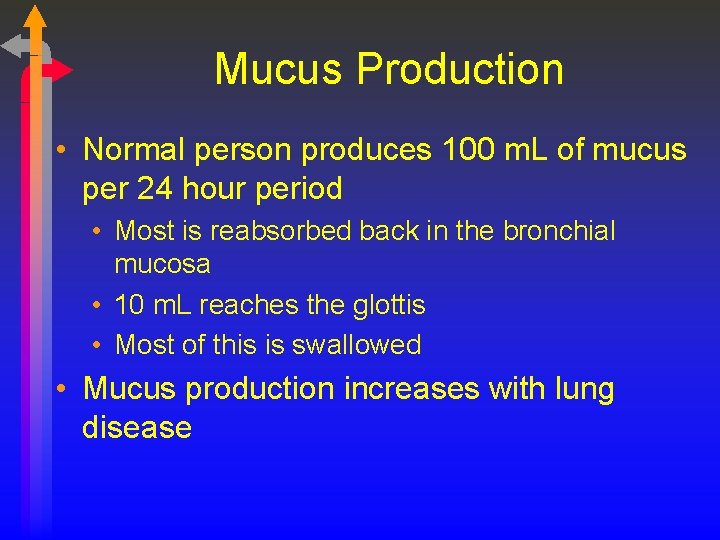 Mucus Production

• Normal person produces 100 mL of mucus per 24 hour period
  • Most is reabsorbed back in the bronchial mucosa
  • 10 mL reaches the glottis
  • Most of this is swallowed
• Mucus production increases with lung disease